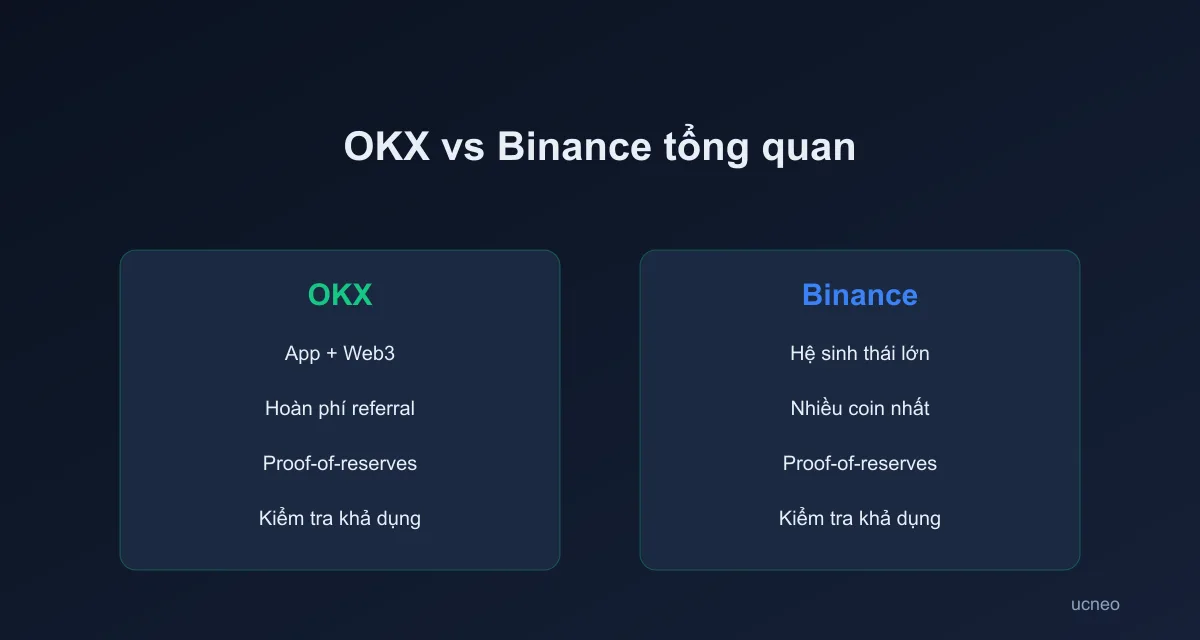 OKX vs Binance tổng quan

OKX

App + Web3

Hoàn phí referral

Proof-of-reserves

Kiểm tra khả dụng

Binance

Hệ sinh thái lớn

Nhiều coin nhất

Proof-of-reserves

Kiểm tra khả dụng

ucneo